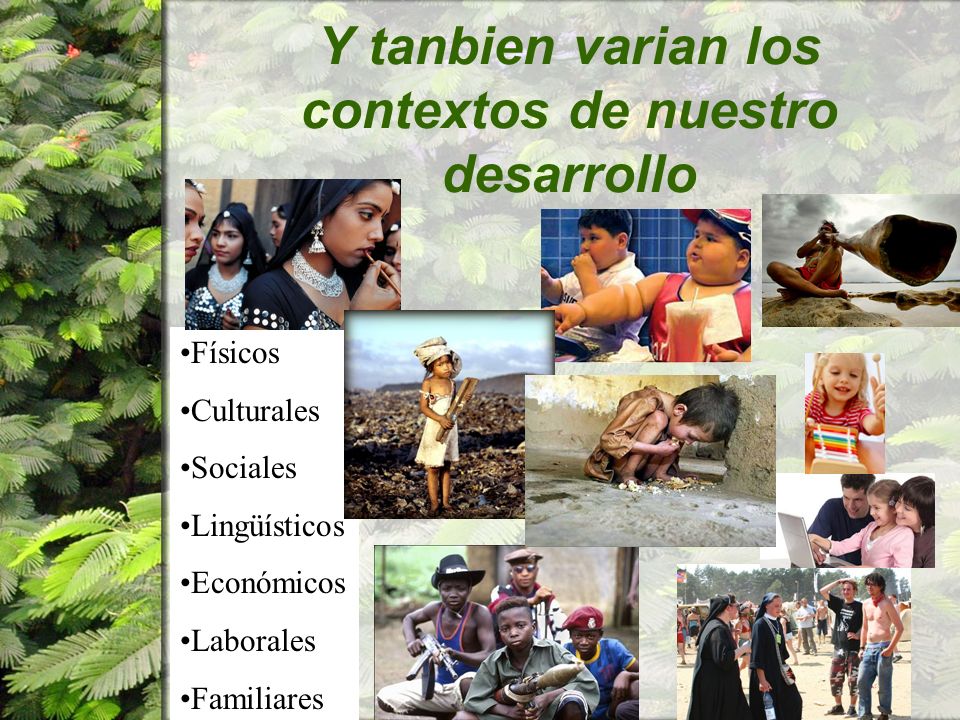 Y tanbien varian los contextos de nuestro desarrollo

•Físicos

•Culturales

•Sociales

•Lingüísticos

•Económicos

•Laborales

•Familiares